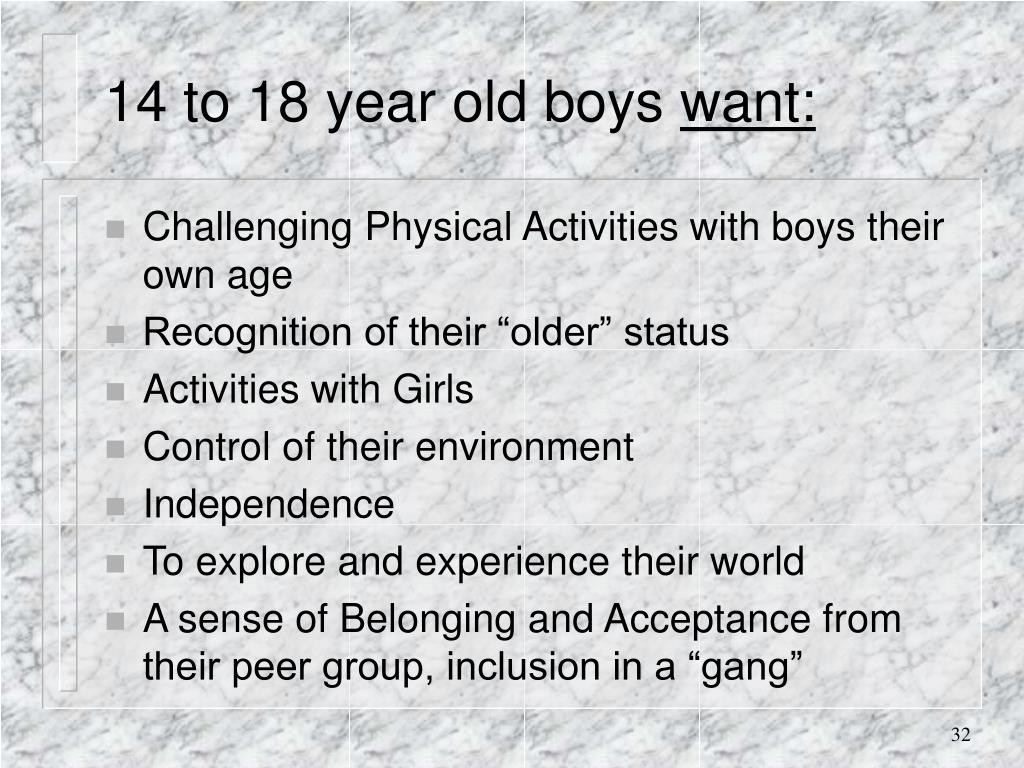 14 to 18 year old boys want:

- Challenging Physical Activities with boys their own age
- Recognition of their “older” status
- Activities with Girls
- Control of their environment
- Independence
- To explore and experience their world
- A sense of Belonging and Acceptance from their peer group, inclusion in a “gang”

32